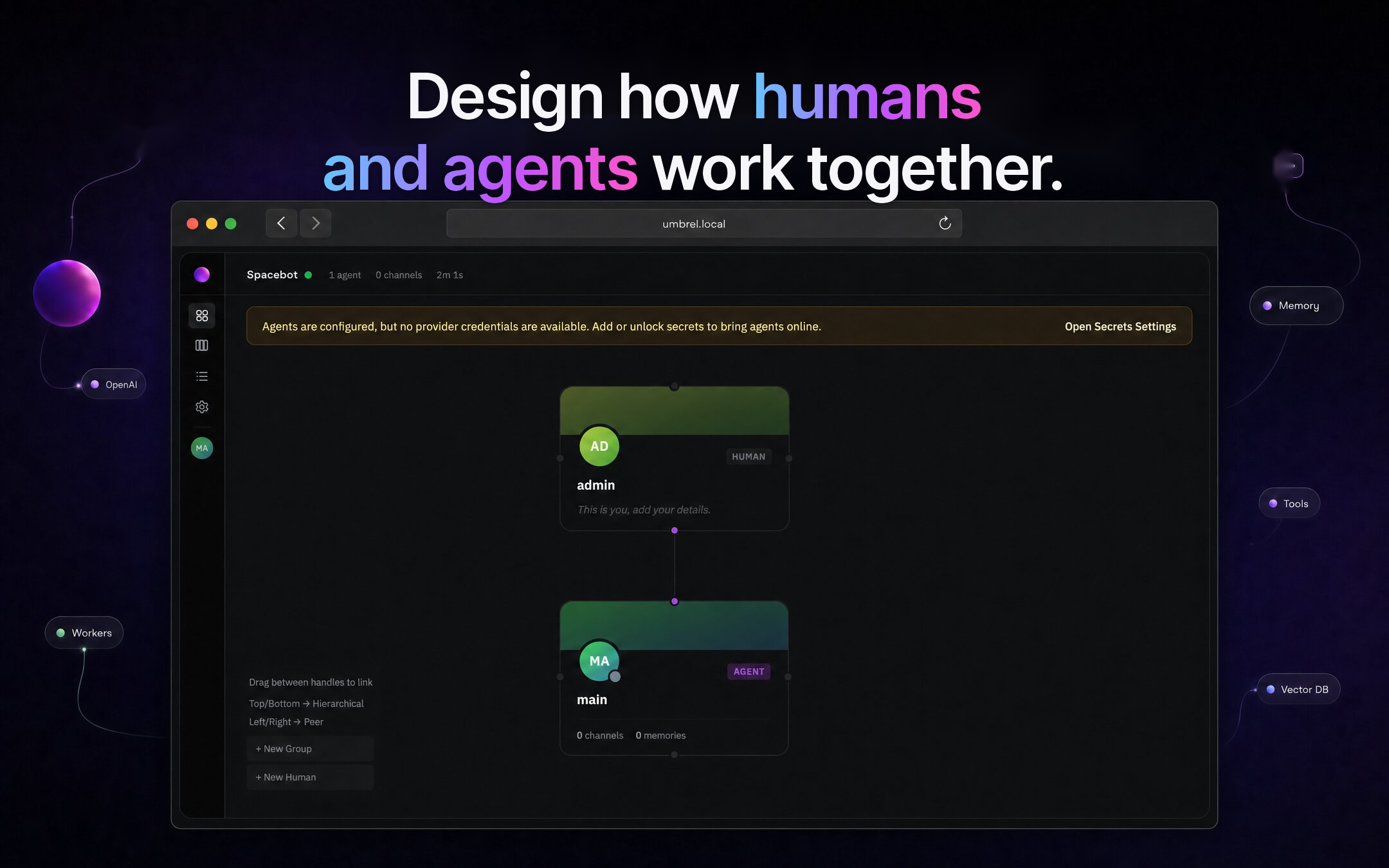 Design how humans and agents work together.

umbrel.local

Spacebot 1 agent 0 channels 2m 1s

Agents are configured, but no provider credentials are available. Add or unlock secrets to bring agents online.

Open Secrets Settings

MA

AD

HUMAN

admin

This is you, add your details.

MA

AGENT

main

0 channels 0 memories

Drag between handles to link

Top/Bottom → Hierarchical

Left/Right → Peer

+ New Group

+ New Human

OpenAI

Workers

Memory

Tools

Vector DB